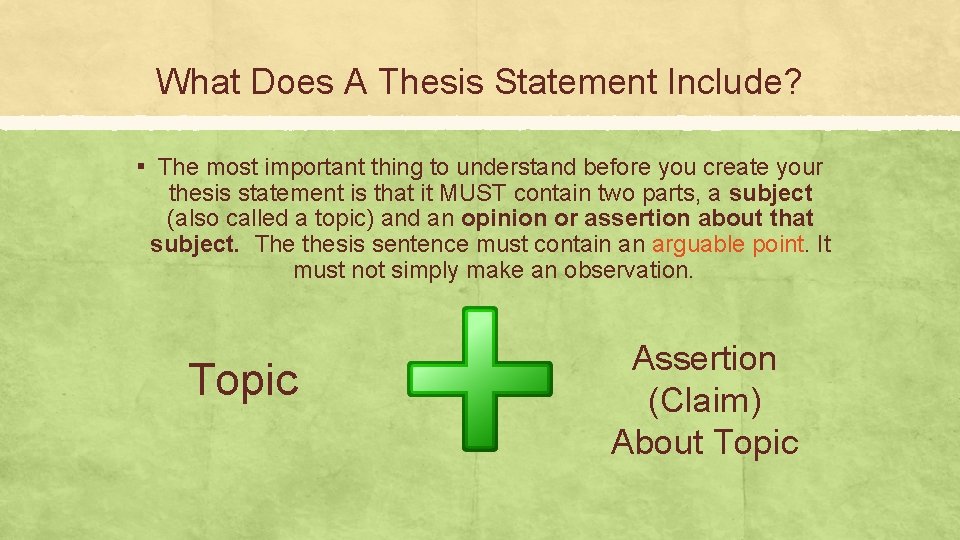 What Does A Thesis Statement Include?

▪ The most important thing to understand before you create your thesis statement is that it MUST contain two parts, a subject (also called a topic) and an opinion or assertion about that subject. The thesis sentence must contain an arguable point. It must not simply make an observation.

Topic

Assertion (Claim) About Topic